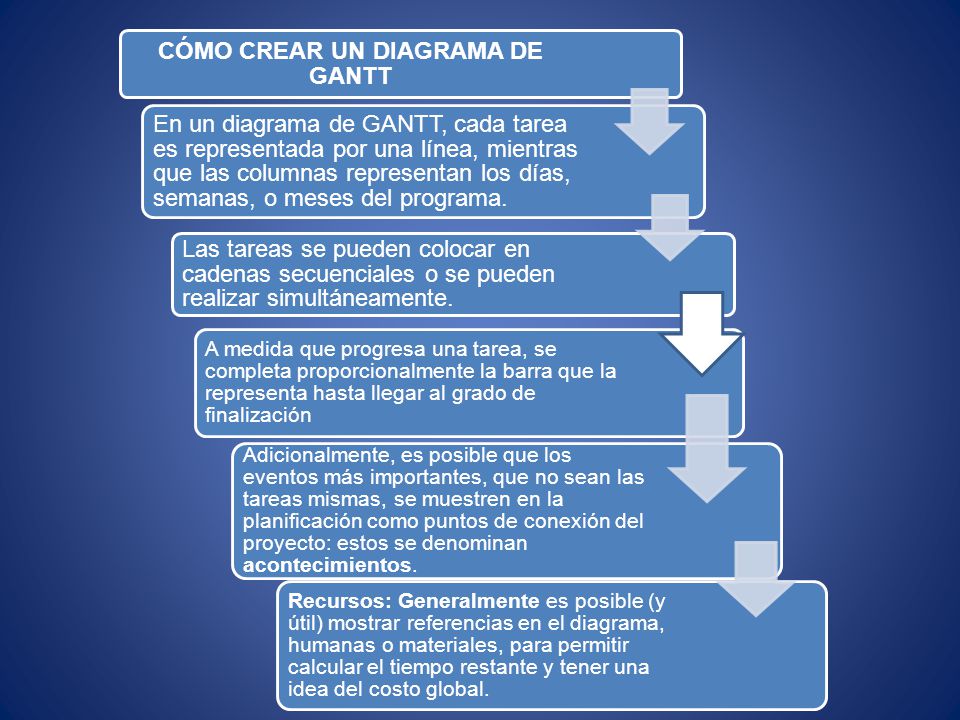 CÓMO CREAR UN DIAGRAMA DE GANTT

En un diagrama de GANTT, cada tarea es representada por una línea, mientras que las columnas representan los días, semanas, o meses del programa.

Las tareas se pueden colocar en cadenas secuenciales o se pueden realizar simultáneamente.

A medida que progresa una tarea, se completa proporcionalmente la barra que la representa hasta llegar al grado de finalización

Adicionalmente, es posible que los eventos más importantes, que no sean las tareas mismas, se muestren en la planificación como puntos de conexión del proyecto: estos se denominan acontecimientos.

Recursos: Generalmente es posible (y útil) mostrar referencias en el diagrama, humanas o materiales, para permitir calcular el tiempo restante y tener una idea del costo global.